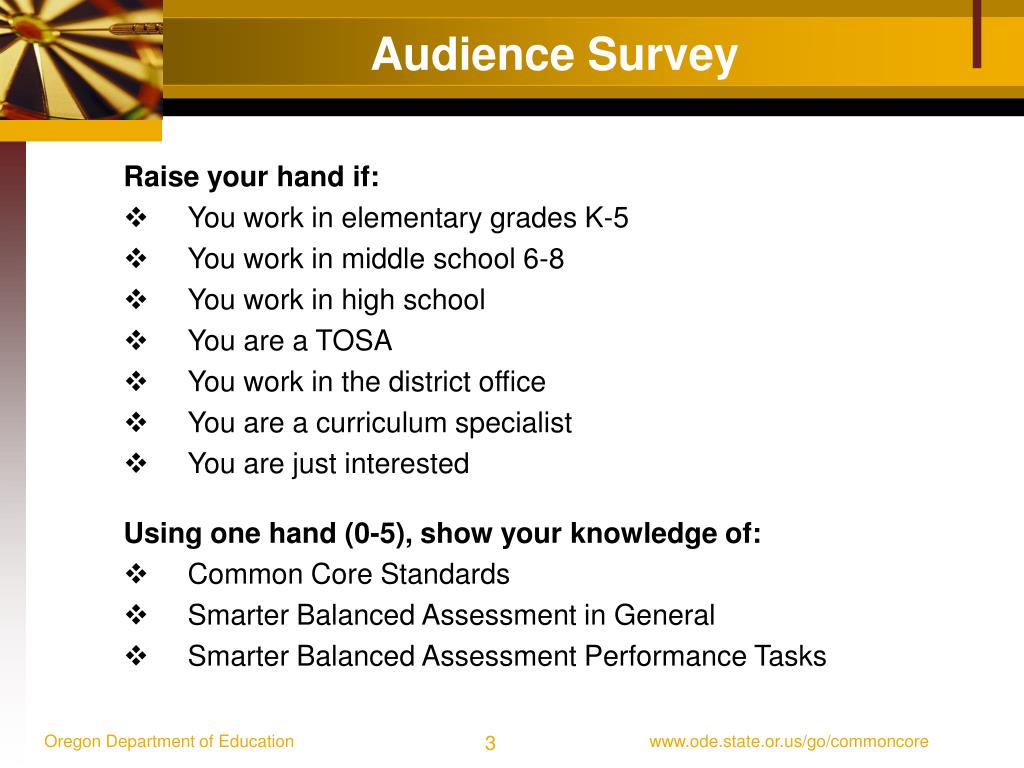 Audience Survey

Raise your hand if:
❖ You work in elementary grades K-5
❖ You work in middle school 6-8
❖ You work in high school
❖ You are a TOSA
❖ You work in the district office
❖ You are a curriculum specialist
❖ You are just interested

Using one hand (0-5), show your knowledge of:
❖ Common Core Standards
❖ Smarter Balanced Assessment in General
❖ Smarter Balanced Assessment Performance Tasks

Oregon Department of Education

3

www.ode.state.or.us/go/commoncore